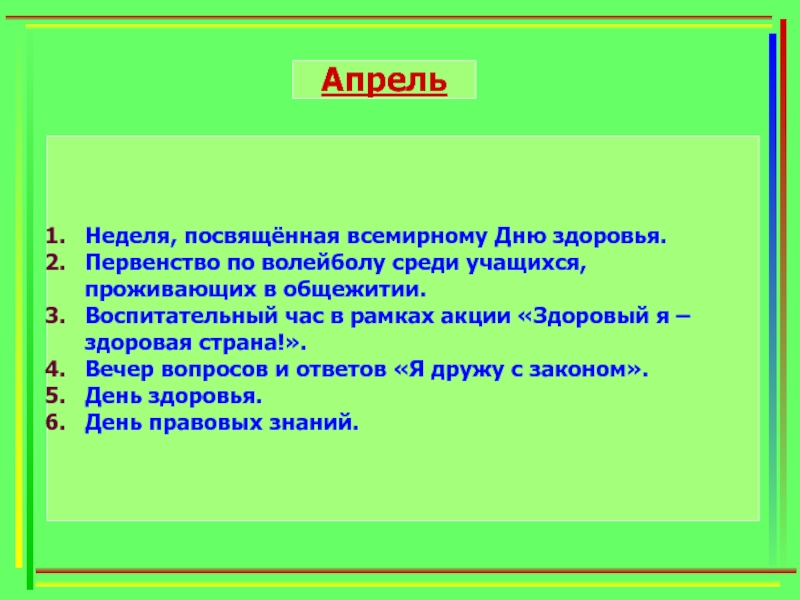 Апрель

1. Неделя, посвящённая всемирному Дню здоровья.
2. Первенство по волейболу среди учащихся, проживающих в общежитии.
3. Воспитательный час в рамках акции «Здоровый я – здоровая страна!».
4. Вечер вопросов и ответов «Я дружу с законом».
5. День здоровья.
6. День правовых знаний.